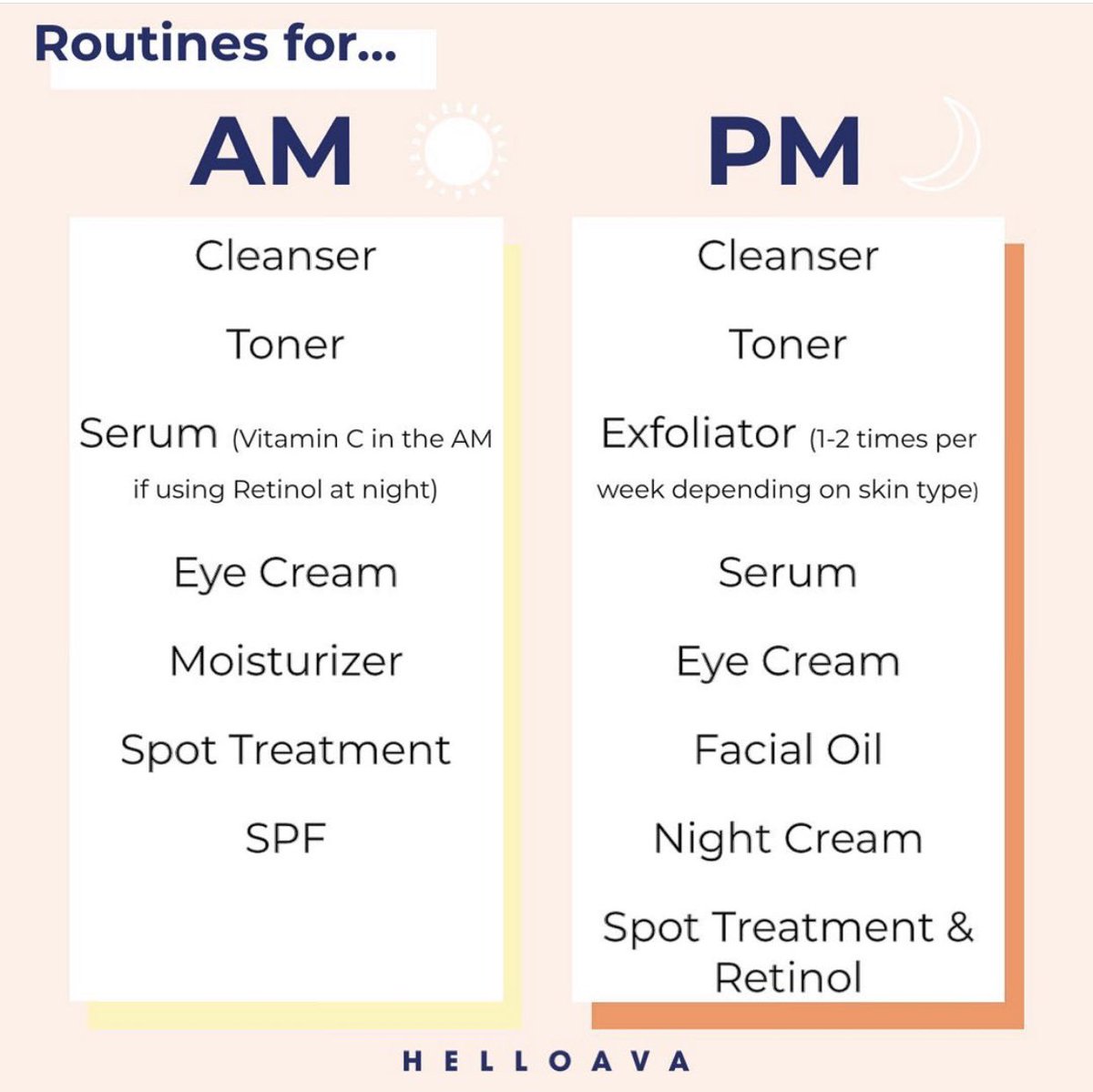 Routines for...

AM

Cleanser

Toner

Serum (Vitamin C in the AM if using Retinol at night)

Eye Cream

Moisturizer

Spot Treatment

SPF

PM

Cleanser

Toner

Exfoliator (1-2 times per week depending on skin type)

Serum

Eye Cream

Facial Oil

Night Cream

Spot Treatment & Retinol

HELLOAVA